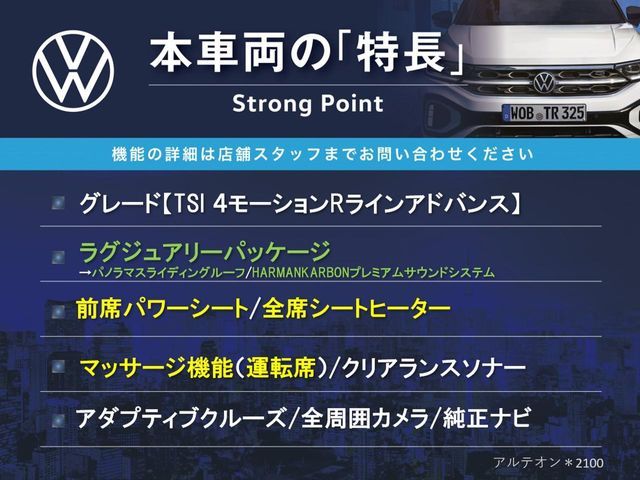 本車両の「特長」

Strong Point

WOB TR 325

機能の詳細は店舗スタッフまでお問い合わせください

グレード【TSI 4モーションRラインアドバンス】

ラグジュアリーパッケージ
→パノラマスライディングルーフ/HARMANKARBONプレミアムサウンドシステム

前席パワーシート/全席シートヒーター

マッサージ機能（運転席）/クリアランスソナー

アダプティブクルーズ/全周囲カメラ/純正ナビ

アルテオン＊2100